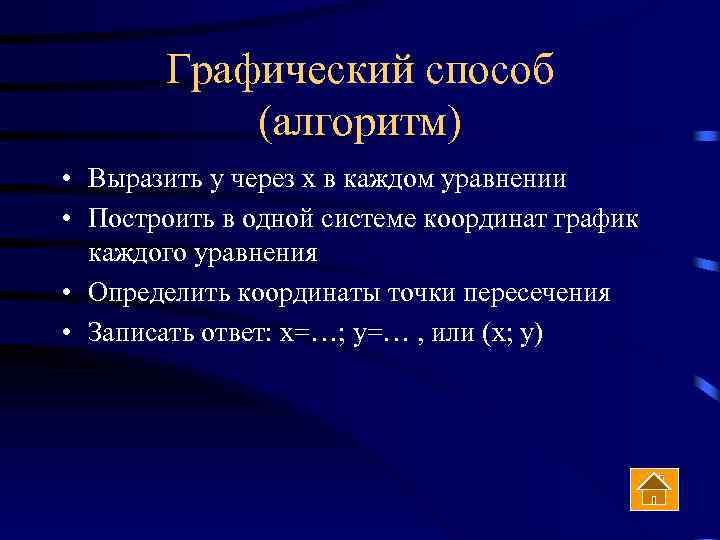 Графический способ (алгоритм)

• Выразить у через х в каждом уравнении
• Построить в одной системе координат график каждого уравнения
• Определить координаты точки пересечения
• Записать ответ: х=…; у=… , или (х; у)